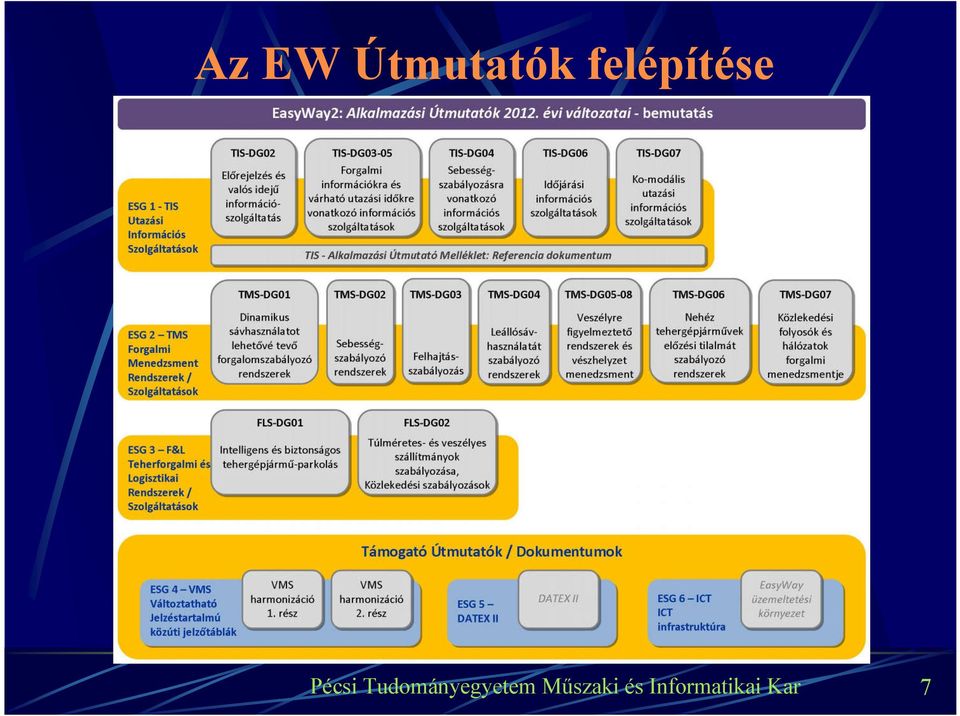 Az EW Útmutatók felépítése

EasyWay2: Alkalmazási Útmutatók 2012. évi változatai - bemutatás

ESG 1 - TIS Utazási Információs Szolgáltatások

TIS-DG02
Előrejelzés és valós idejű információ-szolgáltatás

TIS-DG03-05
Forgalmi információkra és várható utazási időkre vonatkozó információs szolgáltatások

TIS-DG04
Sebesség-szabályozásra vonatkozó információs szolgáltatások

TIS-DG06
Időjárási információs szolgáltatások

TIS-DG07
Ko-modális utazási információs szolgáltatások

TIS - Alkalmazási Útmutató Melléklet: Referencia dokumentum

ESG 2 – TMS Forgalmi Menedzsment Rendszerek / Szolgáltatások

TMS-DG01
Dinamikus sávhasználatot lehetővé tevő forgalomszabályozó rendszerek

TMS-DG02
Sebesség-szabályozó rendszerek

TMS-DG03
Felhajtás-szabályozás

TMS-DG04
Leállósáv-használatát szabályozó rendszerek

TMS-DG05-08
Veszélyre figyelmeztető rendszerek és vészhelyzet menedzsment

TMS-DG06
Nehéz tehergépjárművek előzési tilalmát szabályozó rendszerek

TMS-DG07
Közlekedési folyosók és hálózatok forgalmi menedzsmentje

ESG 3 – F&L Teherforgalmi és Logisztikai Rendszerek / Szolgáltatások

FLS-DG01
Intelligens és biztonságos tehergépjármű-parkolás

FLS-DG02
Túlméretes- és veszélyes szállítmányok szabályozása, Közlekedési szabályozások

Támogató Útmutatók / Dokumentumok

ESG 4 – VMS Változtatható Jelzéstartalmú közúti jelzőtáblák

VMS harmonizáció 1. rész

VMS harmonizáció 2. rész

ESG 5 – DATEX II

DATEX II

ESG 6 – ICT ICT infrastruktúra

EasyWay üzemeltetési környezet

Pécsi Tudományegyetem Műszaki és Informatikai Kar

7